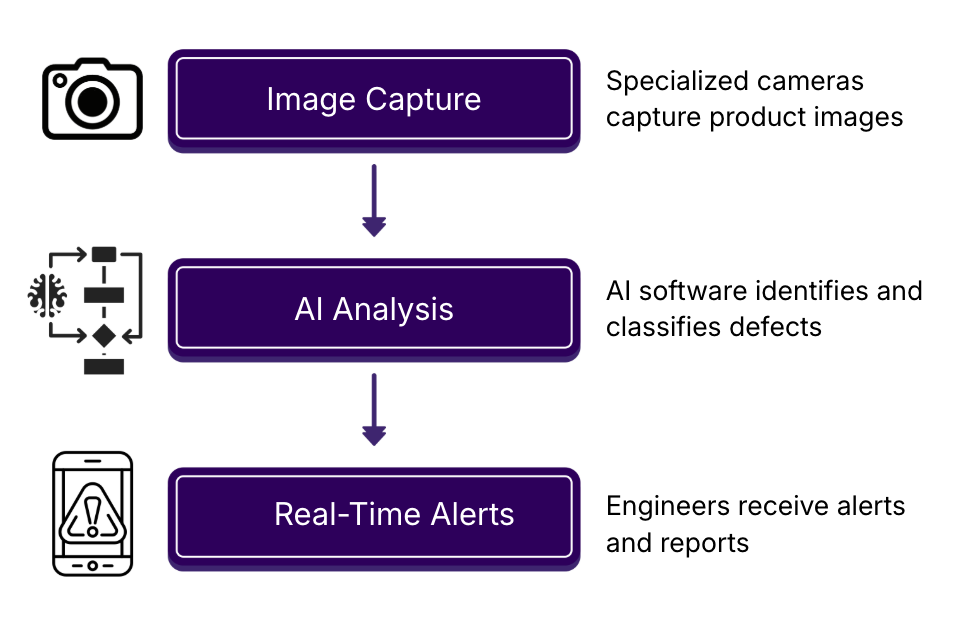 Image Capture

Specialized cameras capture product images

AI Analysis

AI software identifies and classifies defects

Real-Time Alerts

Engineers receive alerts and reports